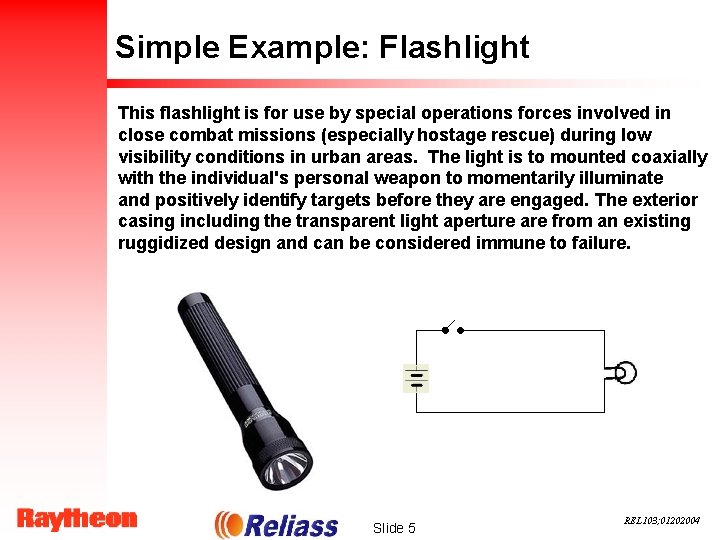 Simple Example: Flashlight

This flashlight is for use by special operations forces involved in close combat missions (especially hostage rescue) during low visibility conditions in urban areas. The light is to mounted coaxially with the individual's personal weapon to momentarily illuminate and positively identify targets before they are engaged. The exterior casing including the transparent light aperture are from an existing ruggidized design and can be considered immune to failure.

Raytheon

Reliass

Slide 5

REL103;01202004